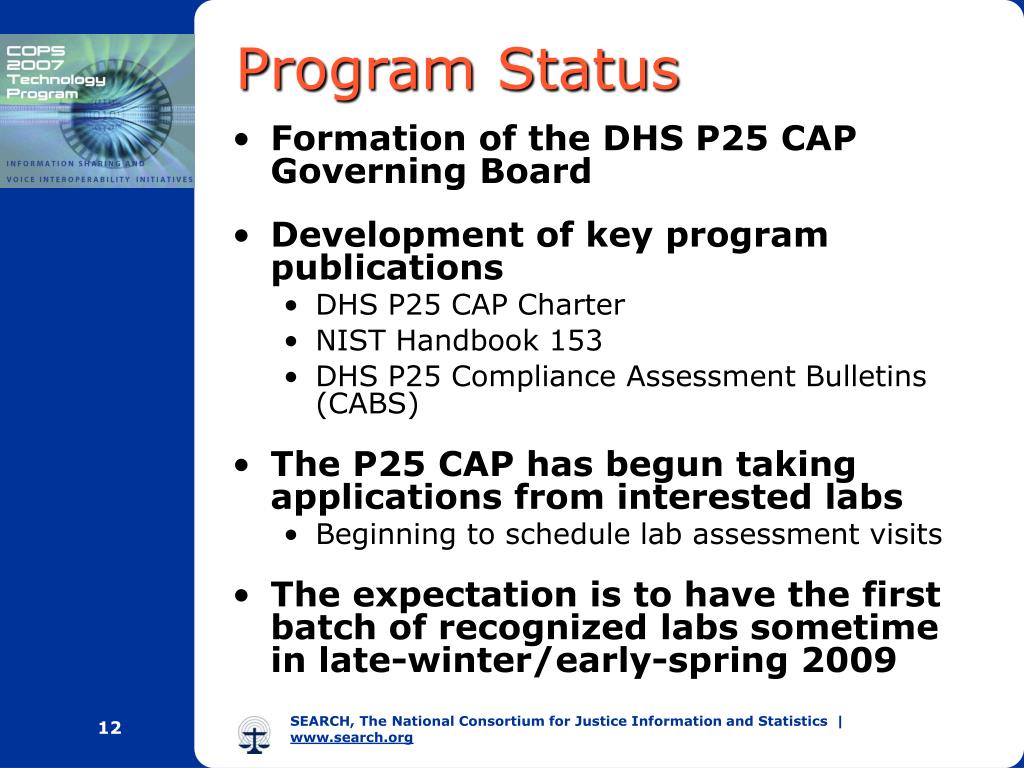 COPS 2007 Technology Program

INFORMATION SHARING AND VOICE INTEROPERABILITY INITIATIVES

Program Status

• Formation of the DHS P25 CAP Governing Board

• Development of key program publications
• DHS P25 CAP Charter
• NIST Handbook 153
• DHS P25 Compliance Assessment Bulletins (CABS)

• The P25 CAP has begun taking applications from interested labs
• Beginning to schedule lab assessment visits

• The expectation is to have the first batch of recognized labs sometime in late-winter/early-spring 2009

12

SEARCH, The National Consortium for Justice Information and Statistics | www.search.org